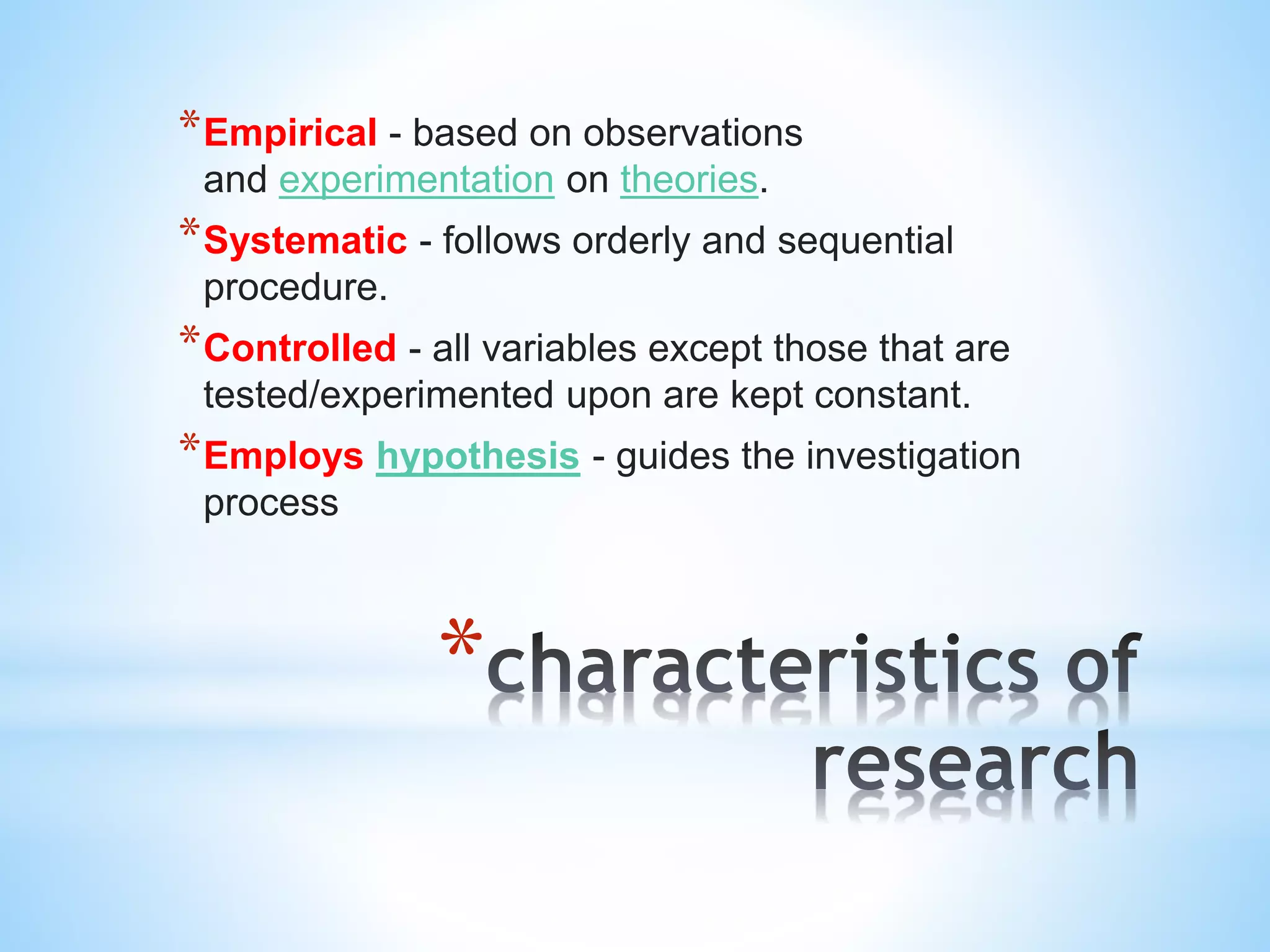 *Empirical - based on observations and experimentation on theories.

*Systematic - follows orderly and sequential procedure.

*Controlled - all variables except those that are tested/experimented upon are kept constant.

*Employs hypothesis - guides the investigation process

*characteristics of research